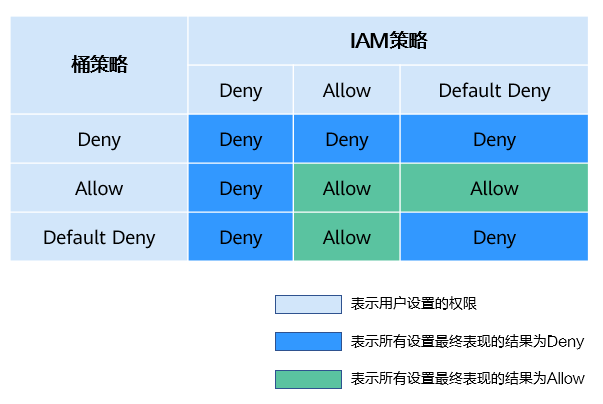 | 桶策略 | IAM策略 | | |
|---|---|---|---|
| | Deny | Allow | Default Deny |
| Deny | Deny | Deny | Deny |
| Allow | Deny | Allow | Allow |
| Default Deny | Deny | Allow | Deny |

表示用户设置的权限

表示所有设置最终表现的结果为Deny

表示所有设置最终表现的结果为Allow